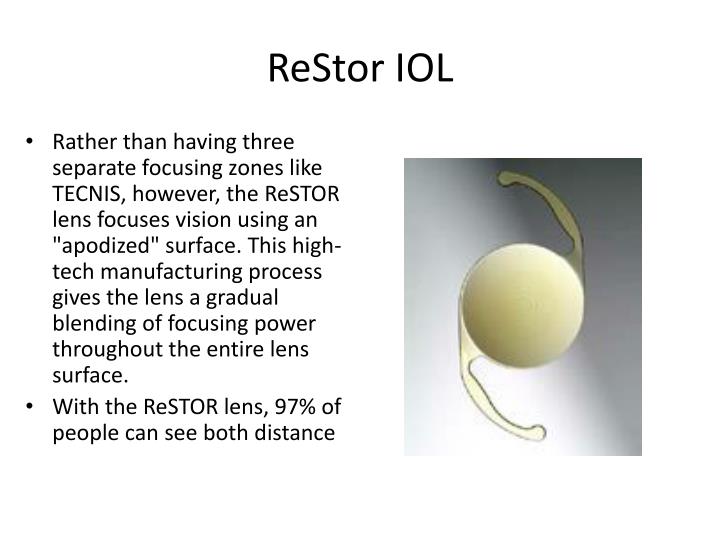 ReStor IOL

• Rather than having three separate focusing zones like TECNIS, however, the ReSTOR lens focuses vision using an "apodized" surface. This high-tech manufacturing process gives the lens a gradual blending of focusing power throughout the entire lens surface.
• With the ReSTOR lens, 97% of people can see both distance